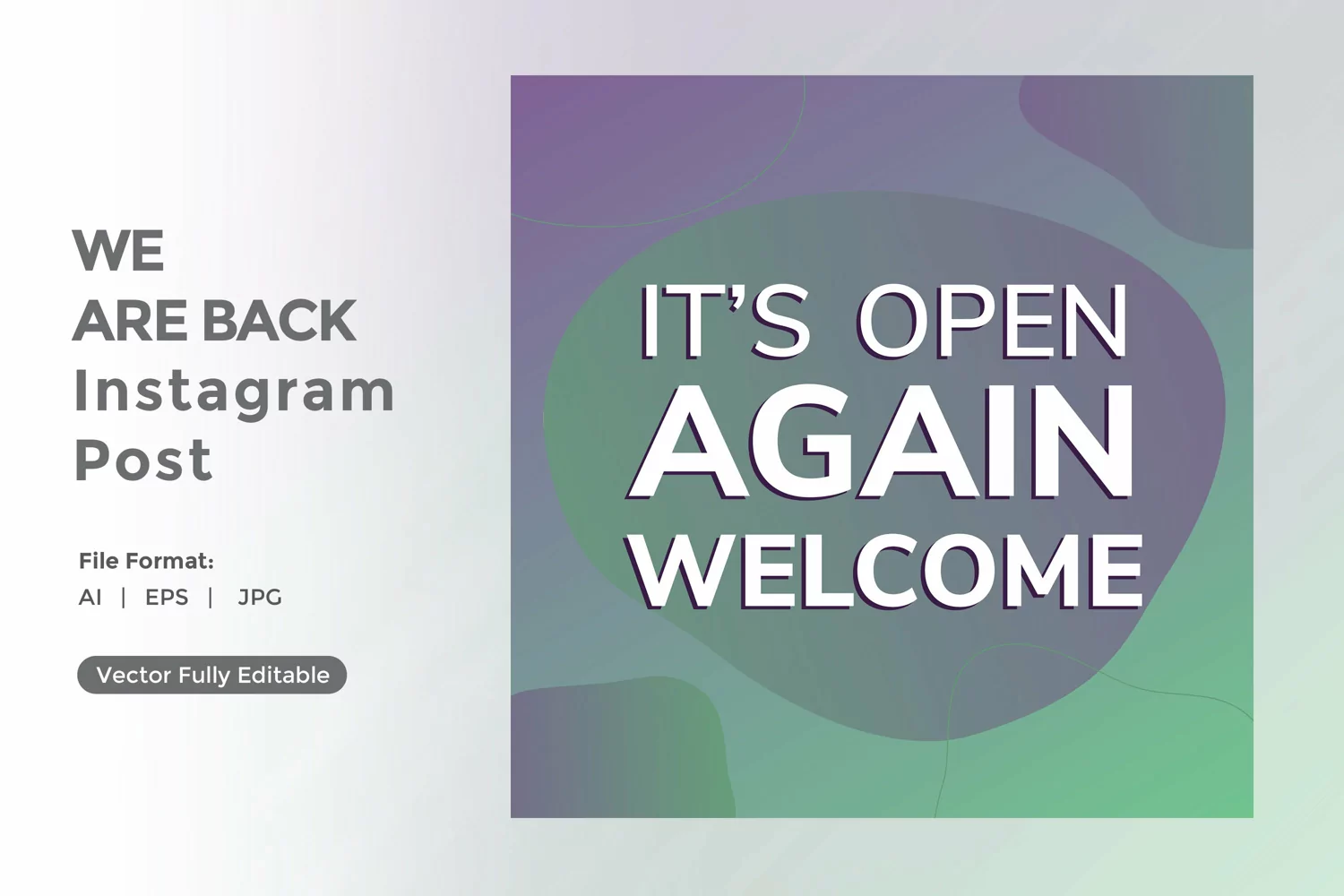 WE
ARE BACK
Instagram
Post

File Format:
AI | EPS | JPG

Vector Fully Editable

IT'S OPEN
AGAIN
WELCOME